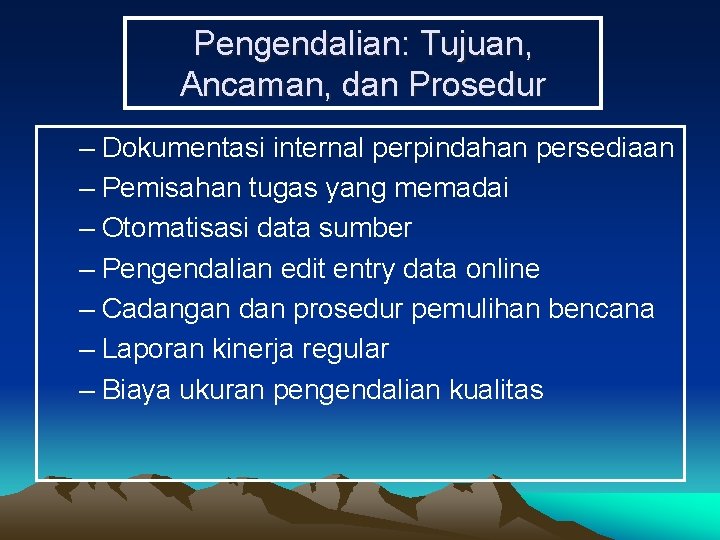 Pengendalian: Tujuan, Ancaman, dan Prosedur

– Dokumentasi internal perpindahan persediaan
– Pemisahan tugas yang memadai
– Otomatisasi data sumber
– Pengendalian edit entry data online
– Cadangan dan prosedur pemulihan bencana
– Laporan kinerja regular
– Biaya ukuran pengendalian kualitas